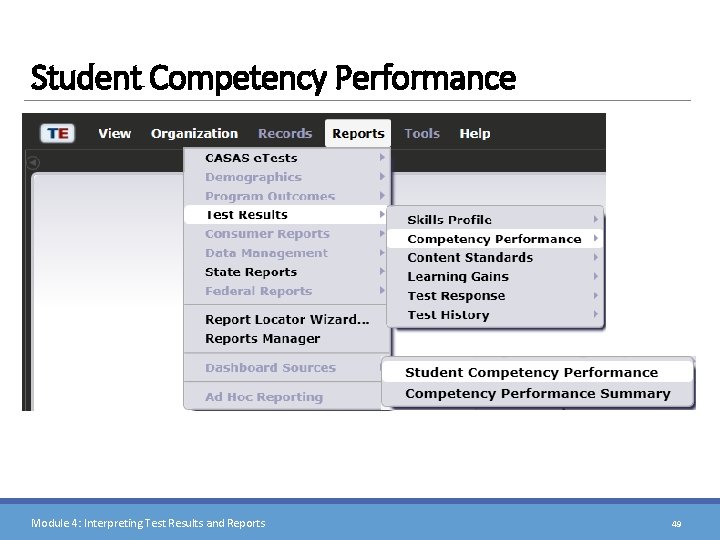 Student Competency Performance

TE View Organization Records Reports Tools Help

CASAS eTests
Demographics
Program Outcomes
Test Results
Consumer Reports
Data Management
State Reports
Federal Reports
Report Locator Wizard...
Reports Manager
Dashboard Sources
Ad Hoc Reporting

Skills Profile
Competency Performance
Content Standards
Learning Gains
Test Response
Test History

Student Competency Performance
Competency Performance Summary

Module 4: Interpreting Test Results and Reports

49